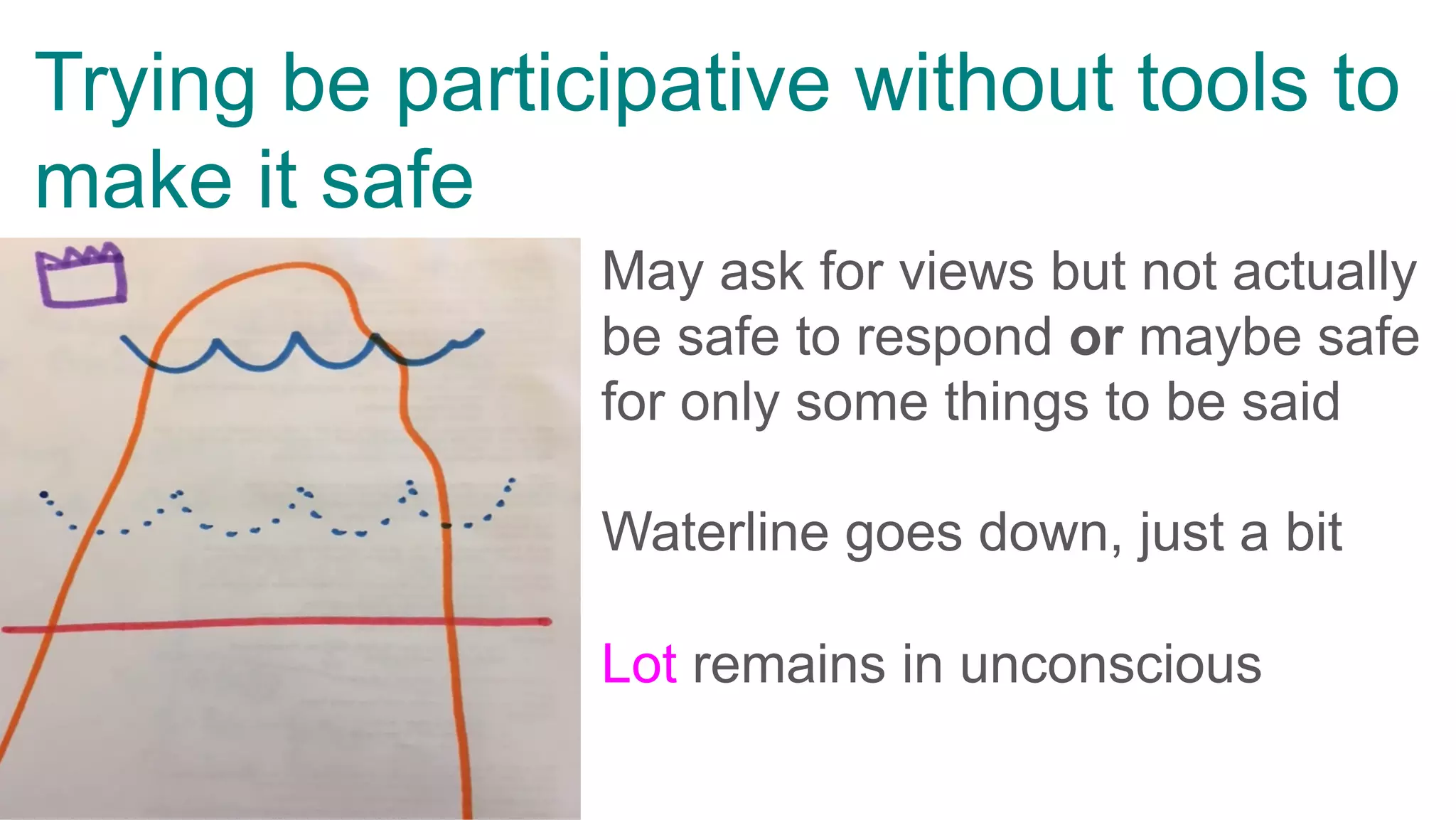 Trying be participative without tools to make it safe

May ask for views but not actually be safe to respond or maybe safe for only some things to be said

Waterline goes down, just a bit

Lot remains in unconscious